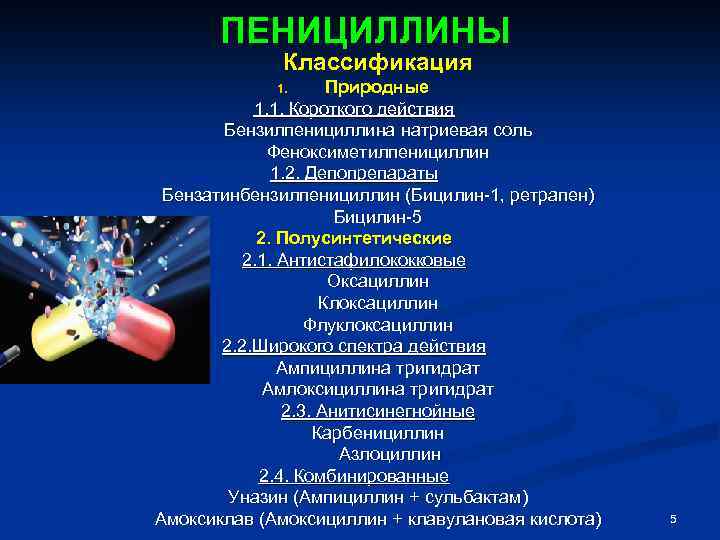 ПЕНИЦИЛЛИНЫ

Классификация

1. Природные

1.1. Короткого действия

Бензилпенициллина натриевая соль

Феноксиметилпенициллин

1.2. Депопрепараты

Бензатинбензилпенициллин (Бицилин-1, ретрапен)

Бицилин-5

2. Полусинтетические

2.1. Антистафилококковые

Оксациллин

Клоксациллин

Флуклоксациллин

2.2.Широкого спектра действия

Ампициллина тригидрат

Амлоксициллина тригидрат

2.3. Анитисинегнойные

Карбенициллин

Азлоциллин

2.4. Комбинированные

Уназин (Ампициллин + сульбактам)

Амоксиклав (Амоксициллин + клавулановая кислота)

5